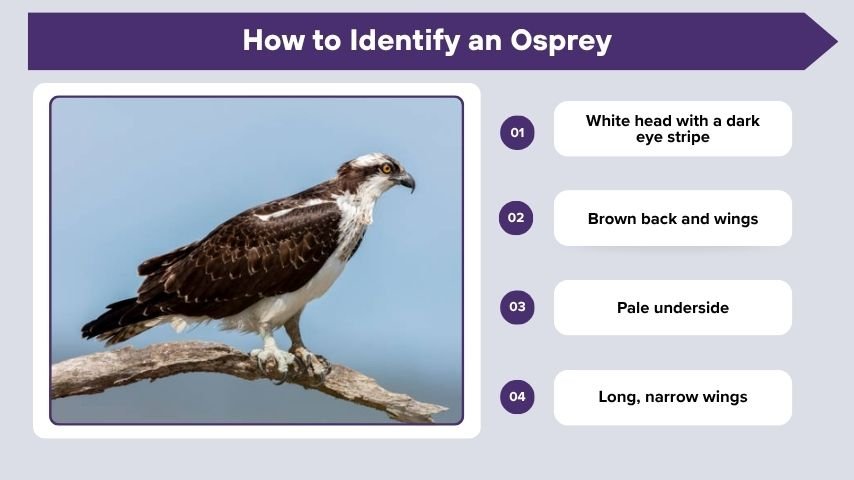 How to Identify an Osprey

01
White head with a dark eye stripe

02
Brown back and wings

03
Pale underside

04
Long, narrow wings